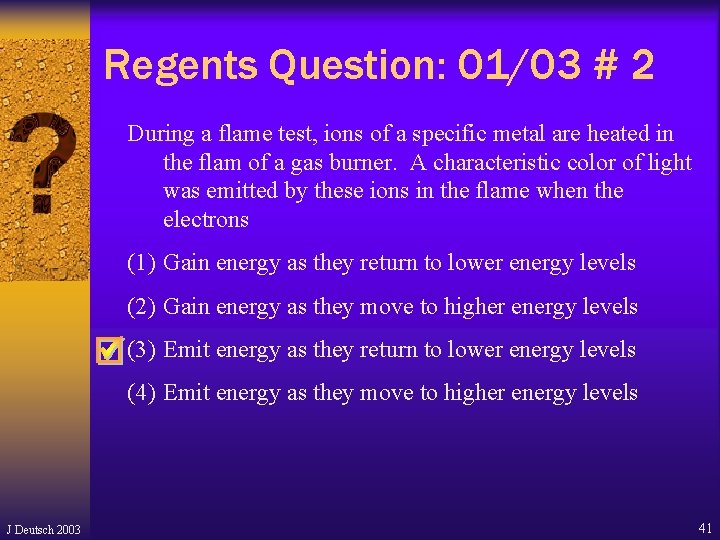 Regents Question: 01/03 # 2

During a flame test, ions of a specific metal are heated in the flam of a gas burner. A characteristic color of light was emitted by these ions in the flame when the electrons

(1) Gain energy as they return to lower energy levels

(2) Gain energy as they move to higher energy levels

☑ (3) Emit energy as they return to lower energy levels

(4) Emit energy as they move to higher energy levels

J Deutsch 2003

41